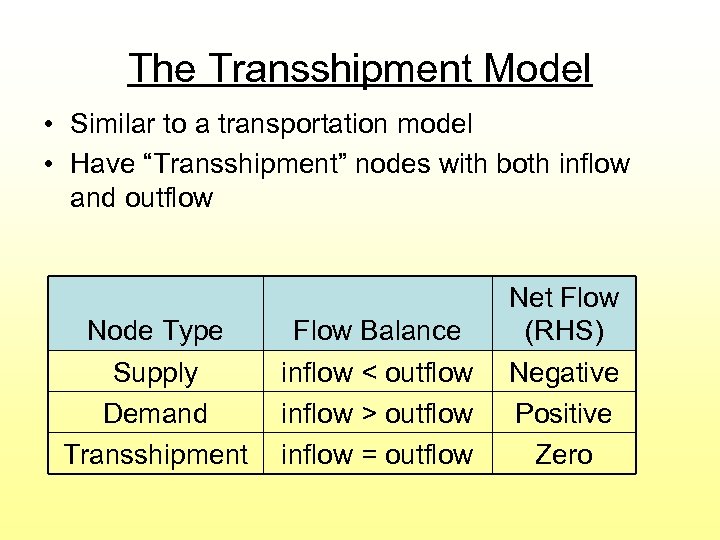 The Transshipment Model

• Similar to a transportation model
• Have “Transshipment” nodes with both inflow and outflow

| Node Type | Flow Balance | Net Flow (RHS) |
|---|---|---|
| Supply | inflow < outflow | Negative |
| Demand | inflow > outflow | Positive |
| Transshipment | inflow = outflow | Zero |